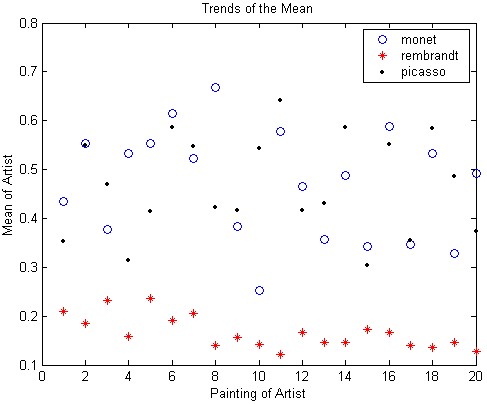 Trends of the Mean

monet
rembrandt
picasso

Mean of Artist

0.8
0.7
0.6
0.5
0.4
0.3
0.2
0.1

0 2 4 6 8 10 12 14 16 18 20

Painting of Artist